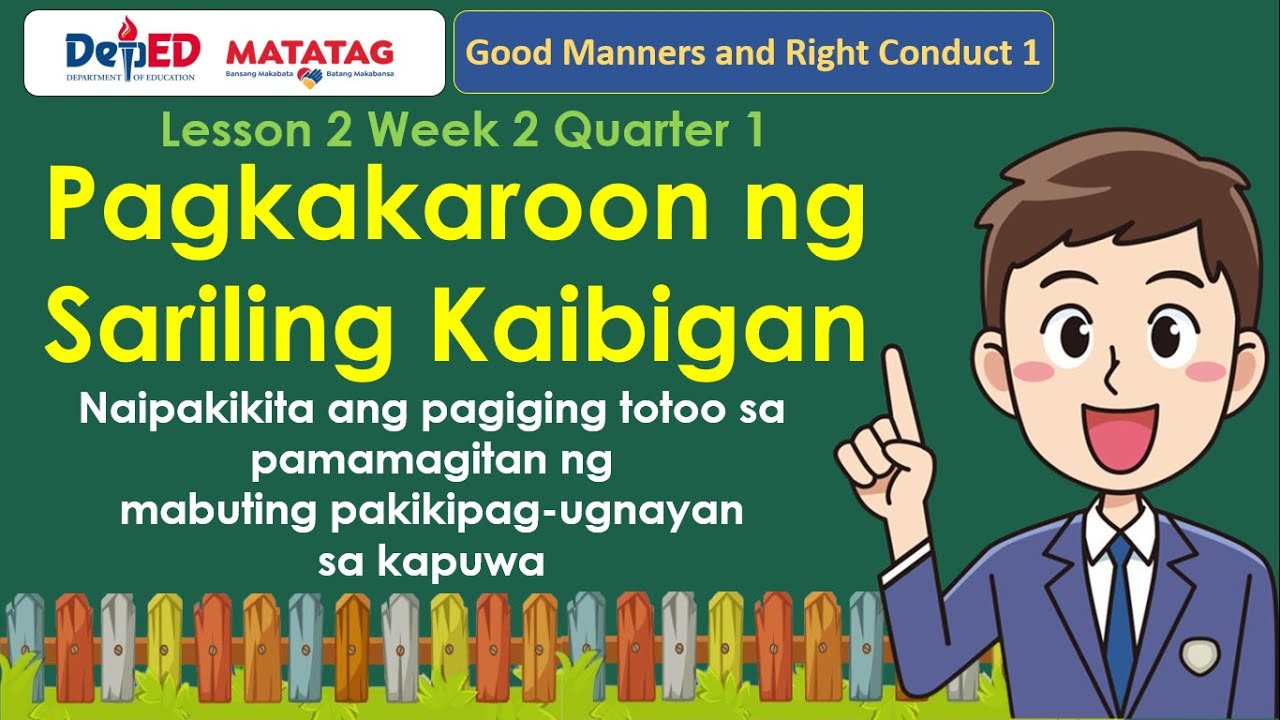 DepED
DEPARTMENT OF EDUCATION
MATATAG
Bansang Makabata Batang Makabansa

Good Manners and Right Conduct 1

Lesson 2 Week 2 Quarter 1

Pagkakaroon ng Sariling Kaibigan

Naipakikita ang pagiging totoo sa pamamagitan ng mabuting pakikipag-ugnayan sa kapuwa